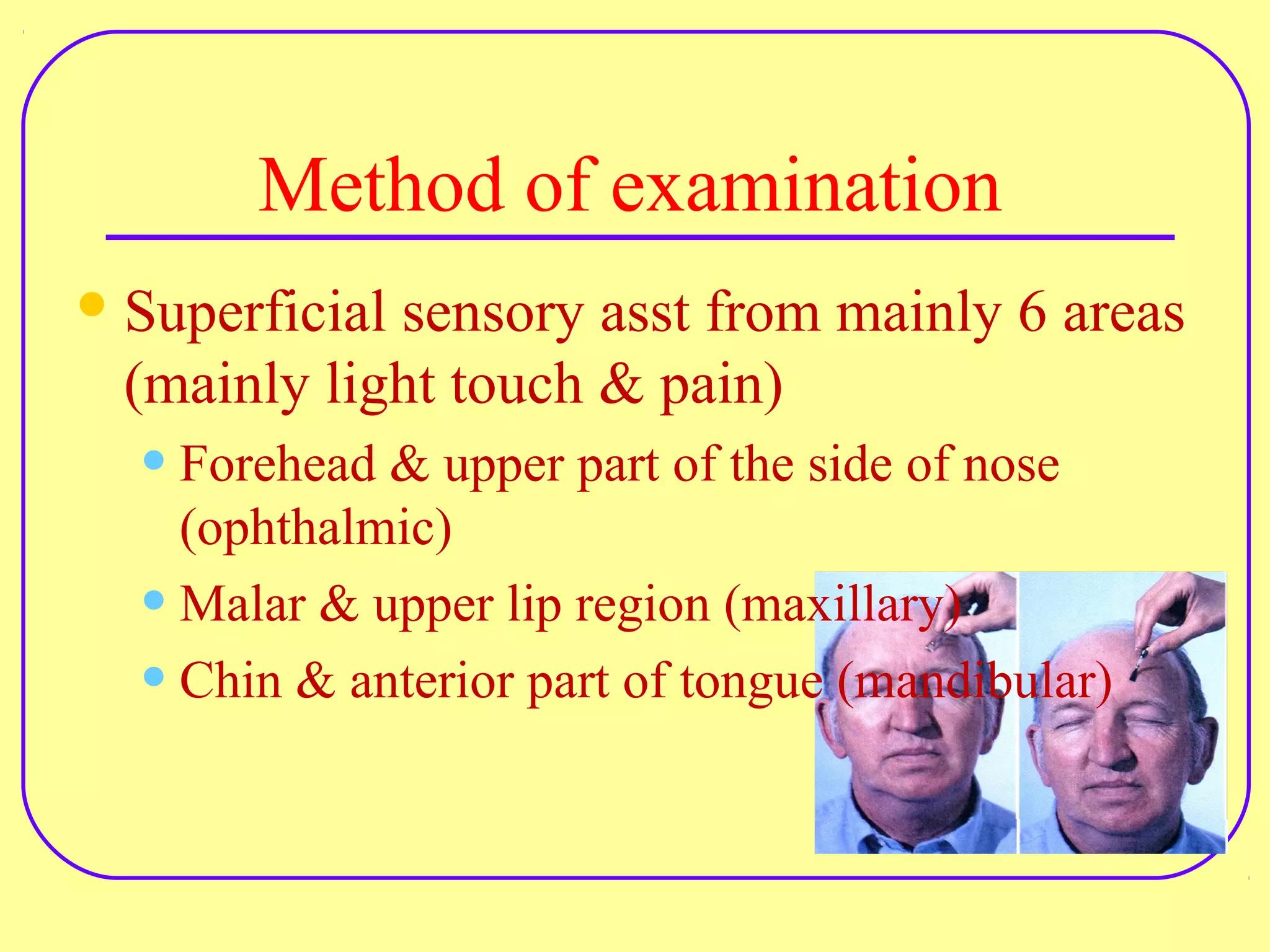 Method of examination

- Superficial sensory asst from mainly 6 areas (mainly light touch & pain)
  - Forehead & upper part of the side of nose (ophthalmic)
  - Malar & upper lip region (maxillary)
  - Chin & anterior part of tongue (mandibular)